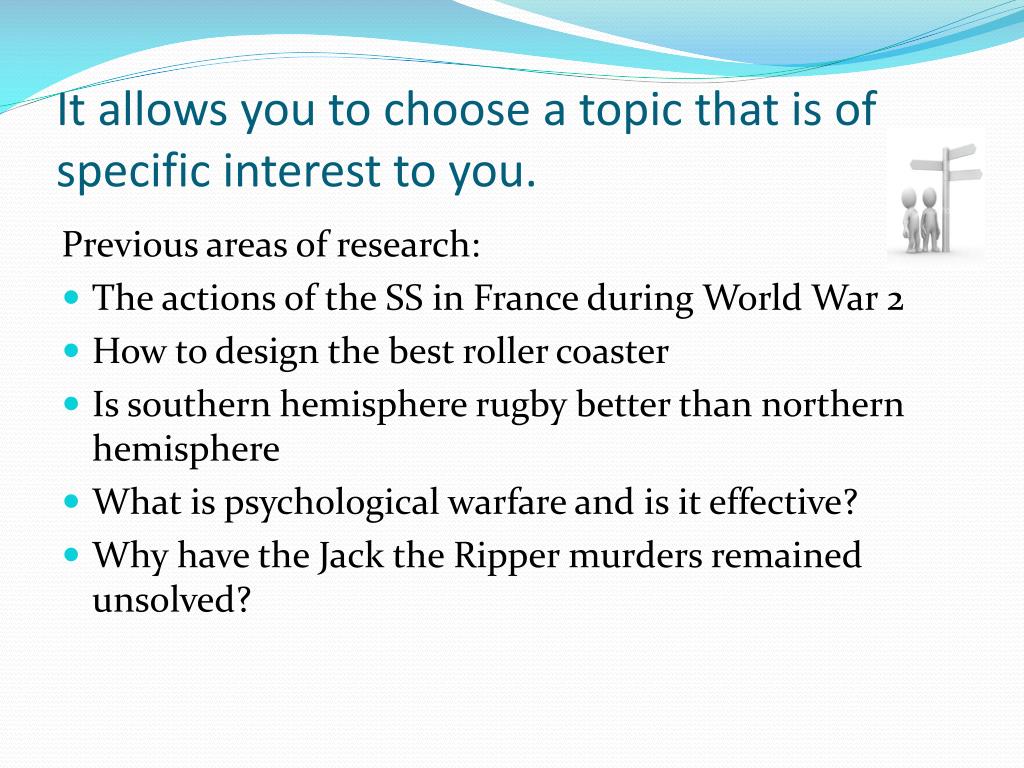 It allows you to choose a topic that is of specific interest to you.

Previous areas of research:

- The actions of the SS in France during World War 2
- How to design the best roller coaster
- Is southern hemisphere rugby better than northern hemisphere
- What is psychological warfare and is it effective?
- Why have the Jack the Ripper murders remained unsolved?